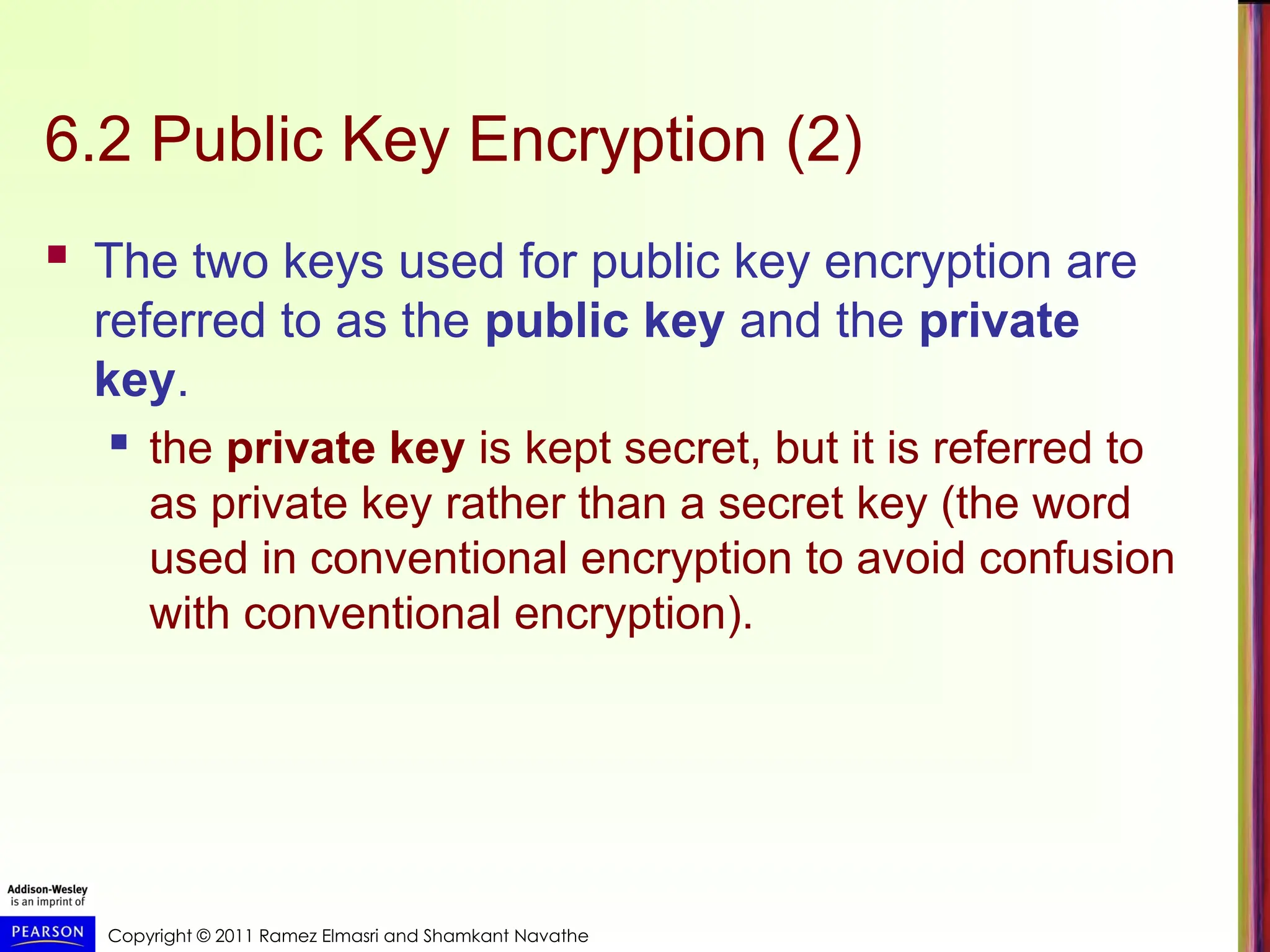 6.2 Public Key Encryption (2)

The two keys used for public key encryption are referred to as the public key and the private key.

the private key is kept secret, but it is referred to as private key rather than a secret key (the word used in conventional encryption to avoid confusion with conventional encryption).

Addison-Wesley is an imprint of

PEARSON

Copyright © 2011 Ramez Elmasri and Shamkant Navathe